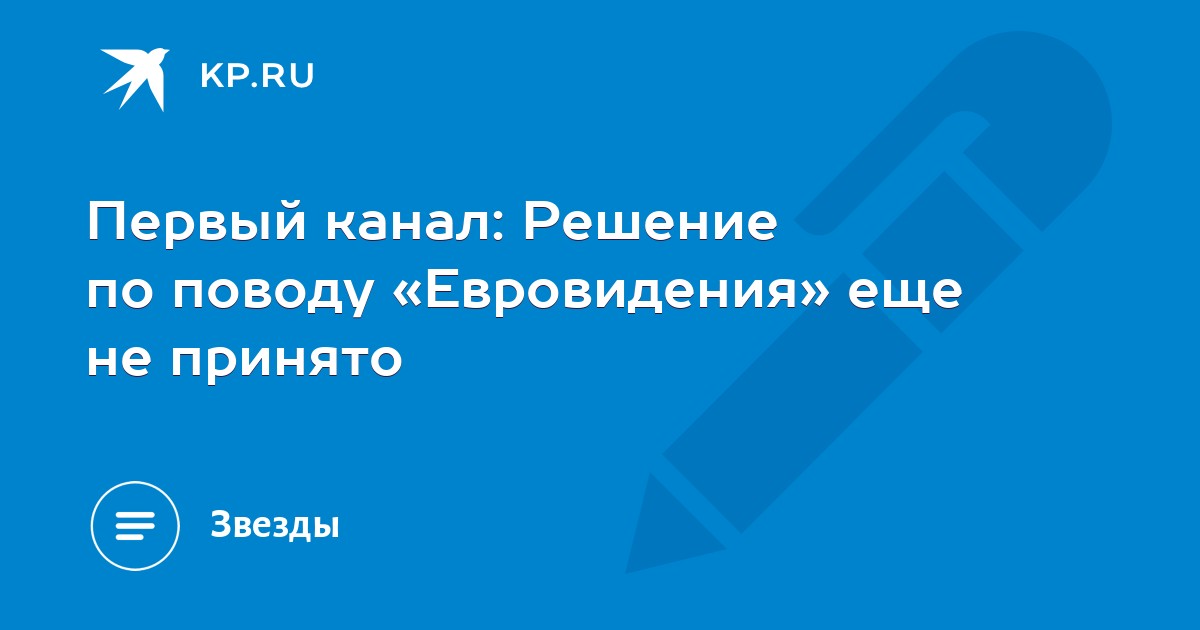 KP.RU

Первый канал: Решение по поводу «Евровидения» еще не принято

Звезды